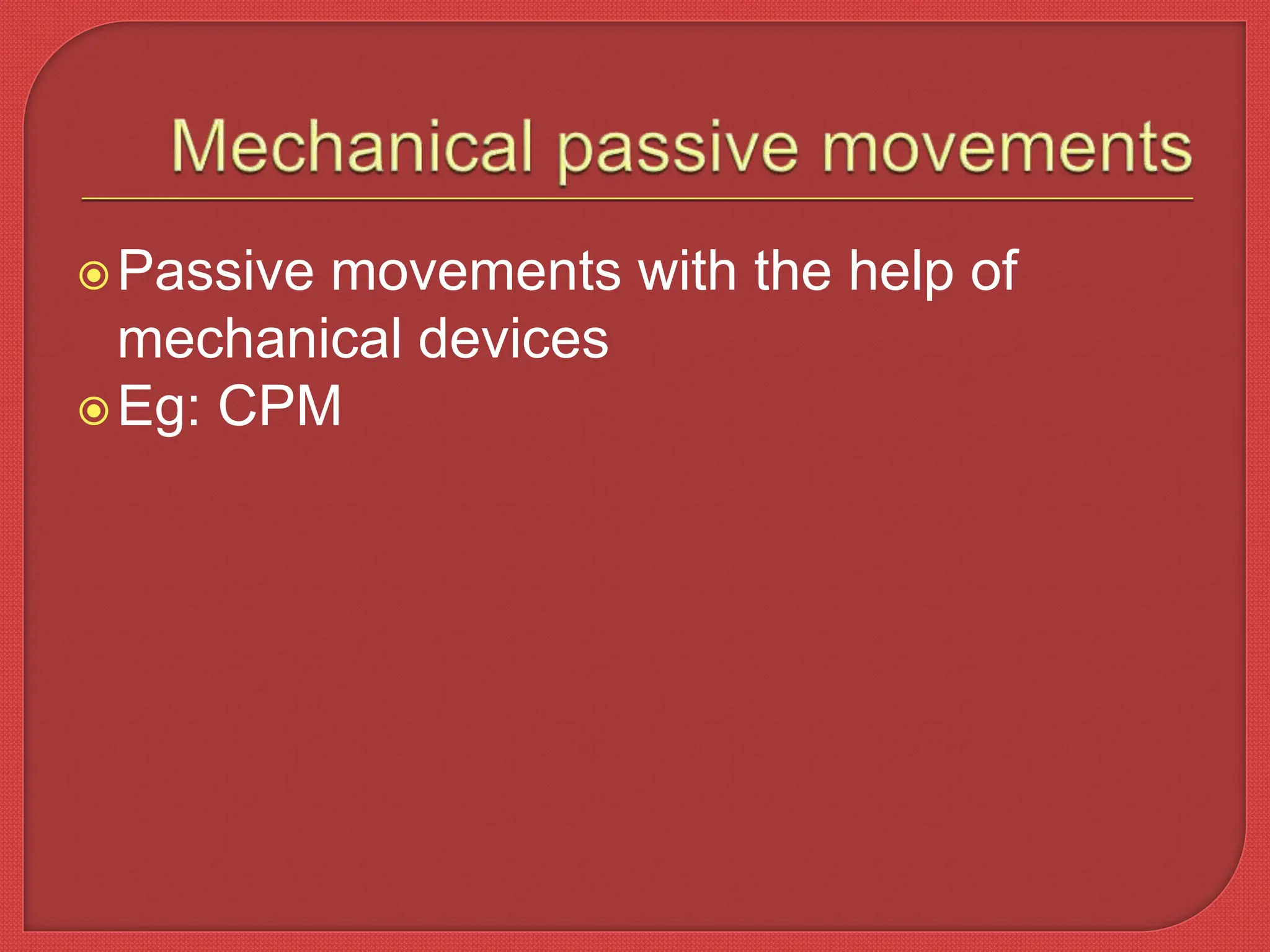 Mechanical passive movements

Passive movements with the help of mechanical devices

Eg: CPM